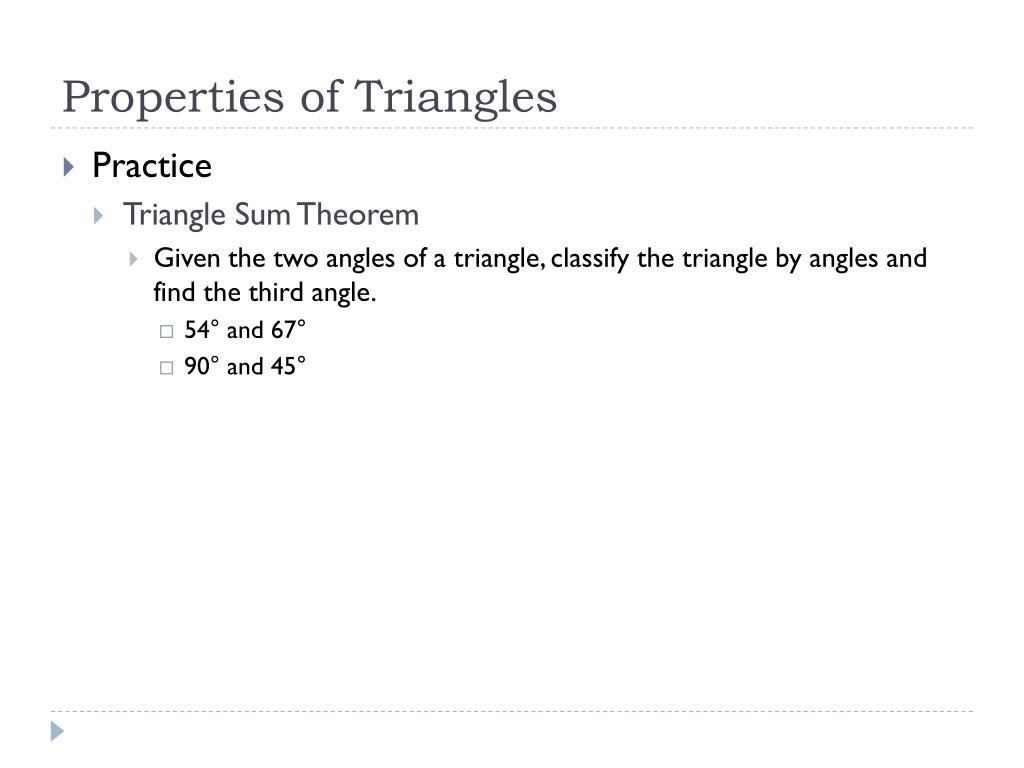 Properties of Triangles

Practice

Triangle Sum Theorem

Given the two angles of a triangle, classify the triangle by angles and find the third angle.

54° and 67°

90° and 45°